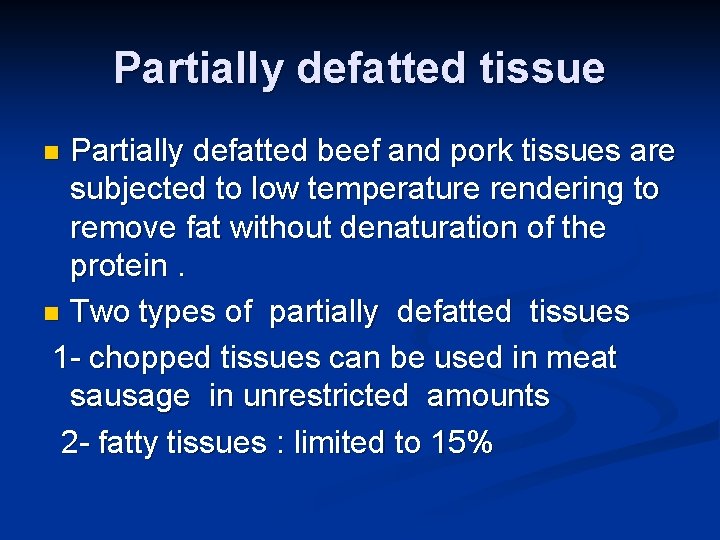 Partially defatted tissue

Partially defatted beef and pork tissues are subjected to low temperature rendering to remove fat without denaturation of the protein .

Two types of partially defatted tissues

1- chopped tissues can be used in meat sausage in unrestricted amounts

2- fatty tissues : limited to 15%